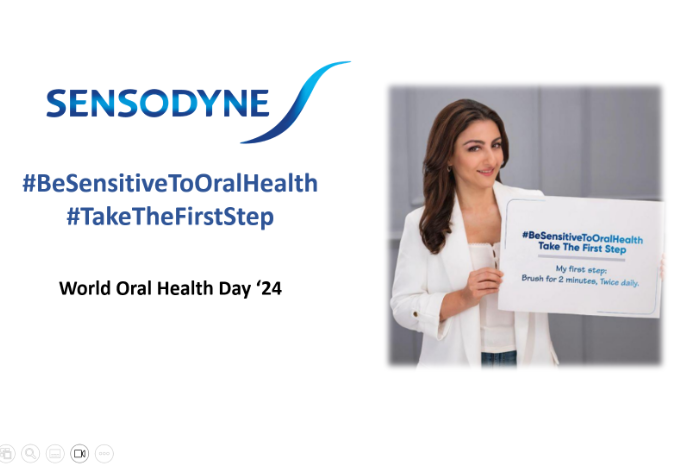 SENSODYNE

#BeSensitiveToOralHealth
#TakeTheFirstStep

World Oral Health Day ‘24

#BeSensitiveToOralHealth
Take The First Step

My first step:
Brush for 2 minutes, Twice daily.